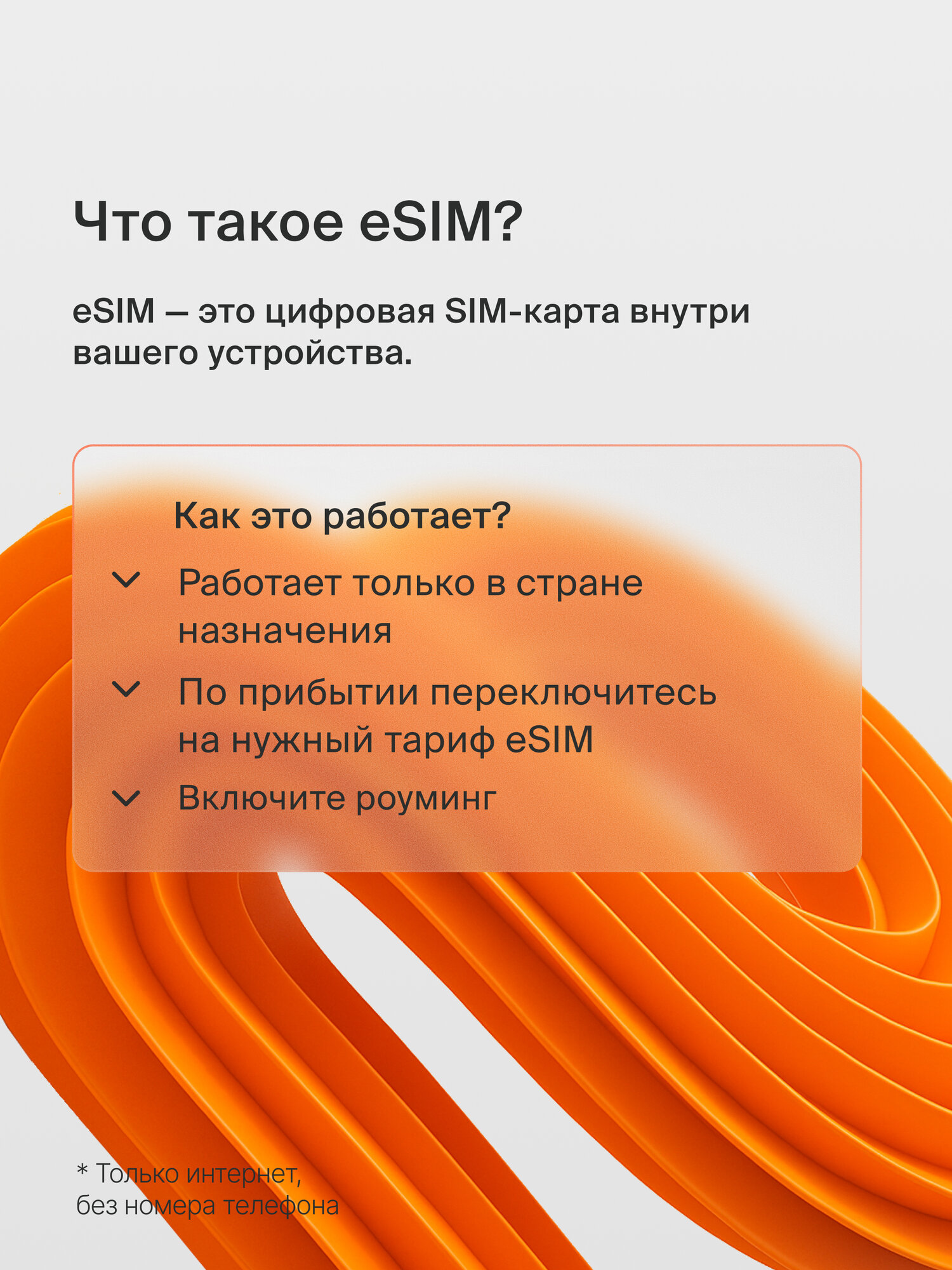 Что такое eSIM?

eSIM — это цифровая SIM-карта внутри вашего устройства.

Как это работает?

Работает только в стране назначения

По прибытии переключитесь на нужный тариф eSIM

Включите роуминг

* Только интернет, без номера телефона